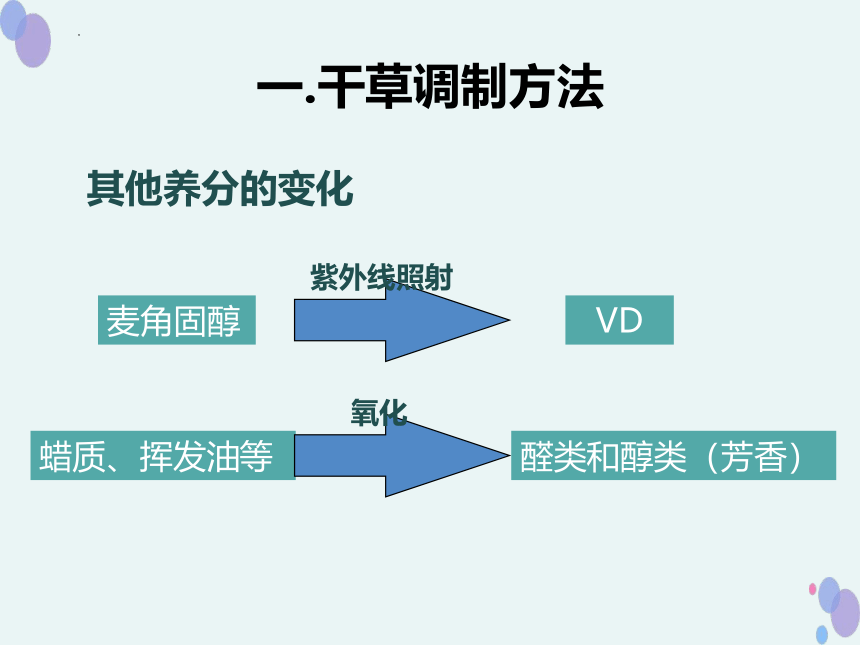 一.干草调制方法

其他养分的变化

紫外线照射

麦角固醇

VD

氧化

蜡质、挥发油等

醛类和醇类（芳香）